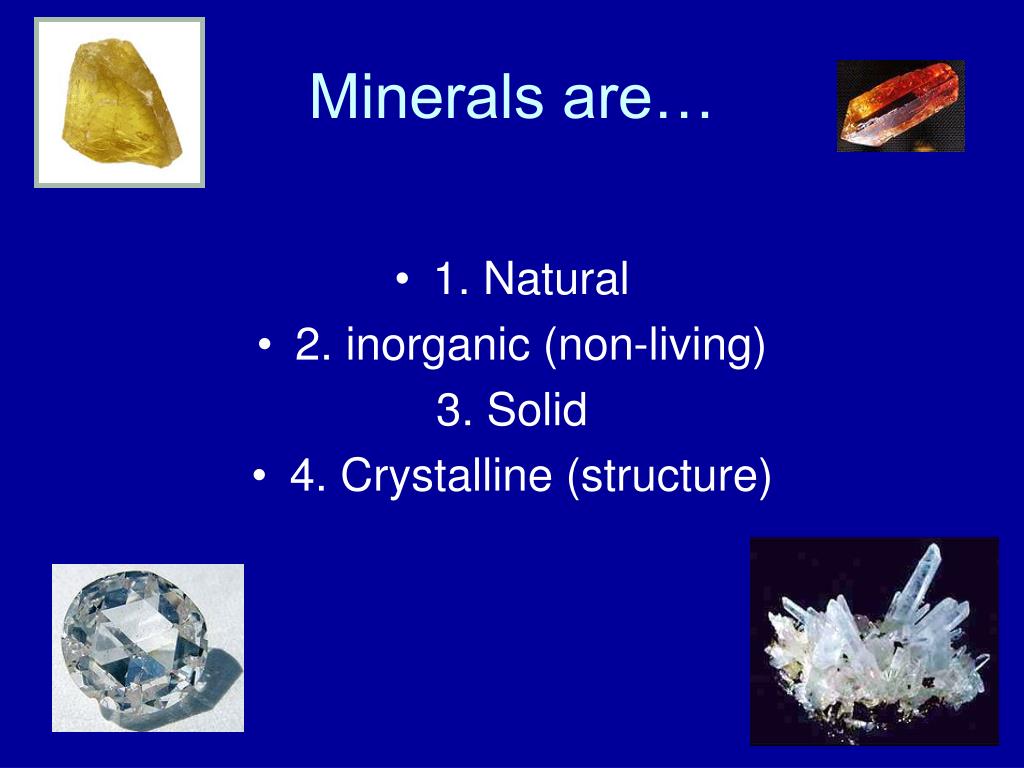 Minerals are…

• 1. Natural
• 2. inorganic (non-living)
3. Solid
• 4. Crystalline (structure)